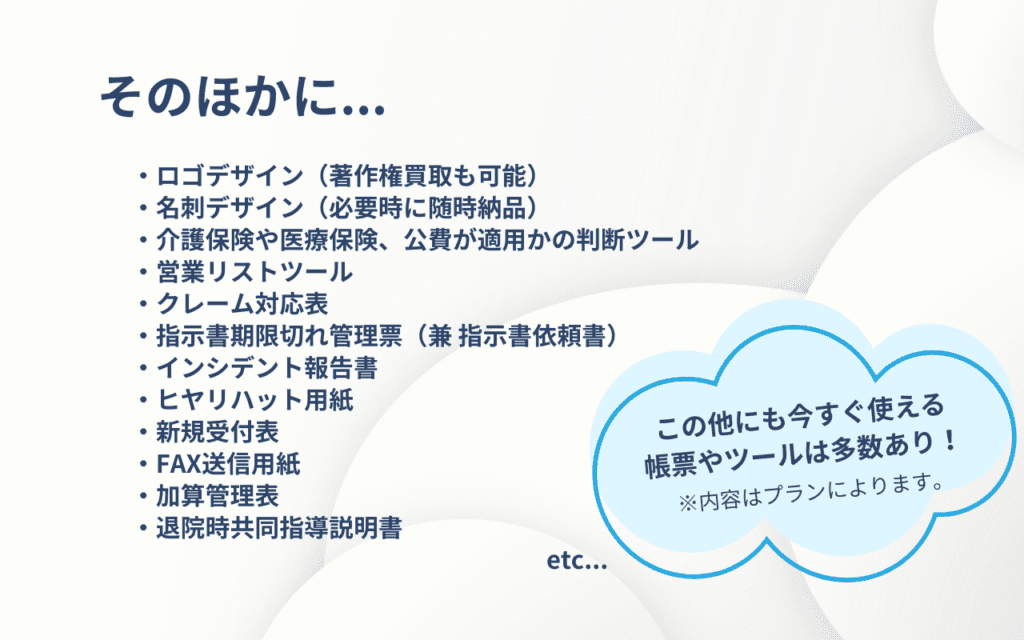 そのほかに...

・ロゴデザイン（著作権買取も可能）
・名刺デザイン（必要時に随時納品）
・介護保険や医療保険、公費が適用かの判断ツール
・営業リストツール
・クレーム対応表
・指示書期限切れ管理票（兼 指示書依頼書）
・インシデント報告書
・ヒヤリハット用紙
・新規受付表
・FAX送信用紙
・加算管理表
・退院時共同指導説明書

etc...

この他にも今すぐ使える
帳票やツールは多数あり！
※内容はプランによります。